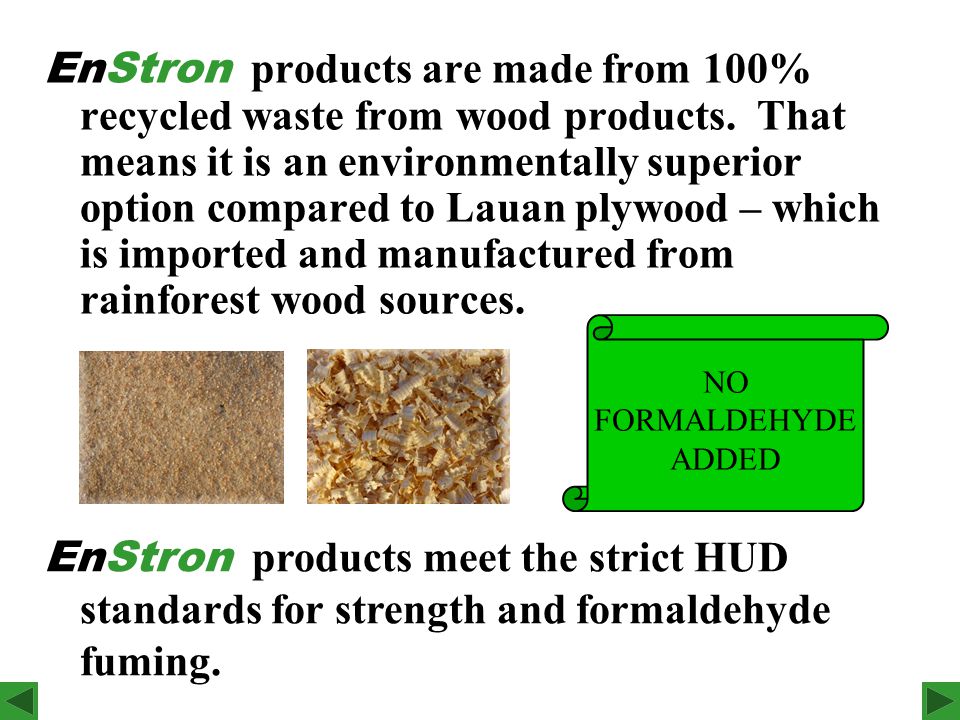 EnStron products are made from 100% recycled waste from wood products. That means it is an environmentally superior option compared to Lauan plywood – which is imported and manufactured from rainforest wood sources.

NO FORMALDEHYDE ADDED

EnStron products meet the strict HUD standards for strength and formaldehyde fuming.